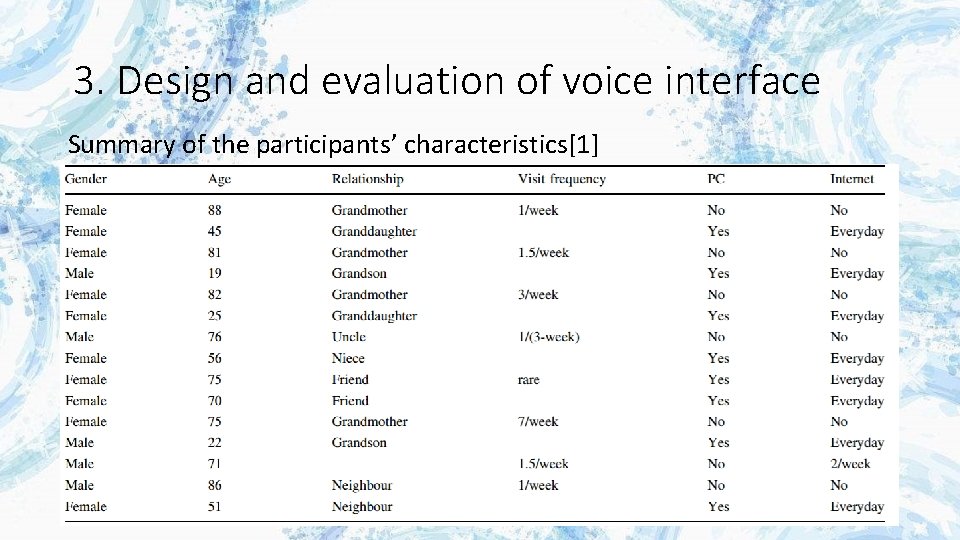 3. Design and evaluation of voice interface

Summary of the participants' characteristics[1]

| Gender | Age | Relationship | Visit frequency | PC | Internet |
|---|---|---|---|---|---|
| Female | 88 | Grandmother | 1/week | No | No |
| Female | 45 | Granddaughter | | Yes | Everyday |
| Female | 81 | Grandmother | 1.5/week | No | No |
| Male | 19 | Grandson | | Yes | Everyday |
| Female | 82 | Grandmother | 3/week | No | No |
| Female | 25 | Granddaughter | | Yes | Everyday |
| Male | 76 | Uncle | 1/(3-week) | No | No |
| Female | 56 | Niece | | Yes | Everyday |
| Female | 75 | Friend | rare | Yes | Everyday |
| Female | 70 | Friend | | Yes | Everyday |
| Female | 75 | Grandmother | 7/week | No | No |
| Male | 22 | Grandson | | Yes | Everyday |
| Male | 71 | | 1.5/week | No | 2/week |
| Male | 86 | Neighbour | 1/week | No | No |
| Female | 51 | Neighbour | | Yes | Everyday |